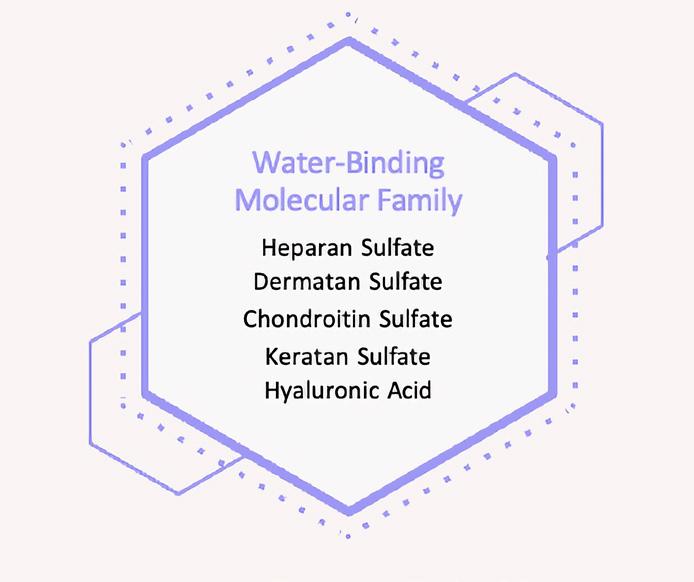 Water-Binding Molecular Family

Heparan Sulfate
Dermatan Sulfate
Chondroitin Sulfate
Keratan Sulfate
Hyaluronic Acid